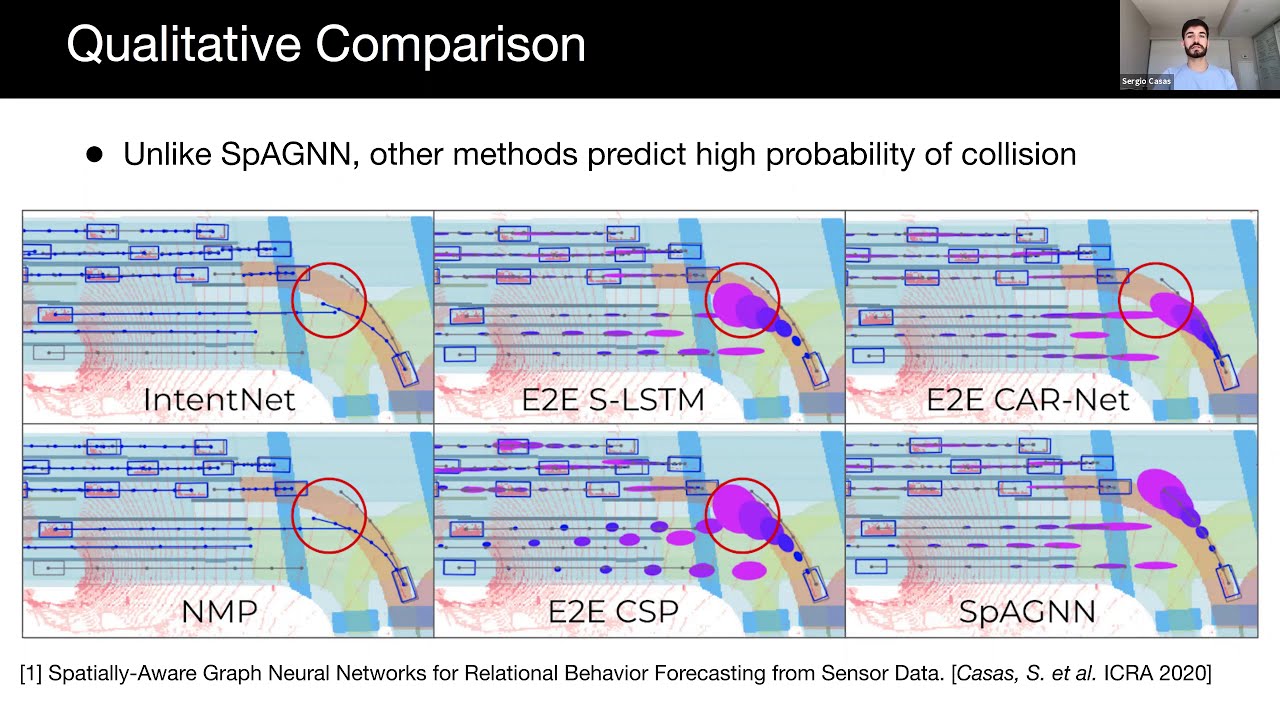 Qualitative Comparison

Sergio Casas

● Unlike SpAGNN, other methods predict high probability of collision

IntentNet

E2E S-LSTM

E2E CAR-Net

NMP

E2E CSP

SpAGNN

[1] Spatially-Aware Graph Neural Networks for Relational Behavior Forecasting from Sensor Data. [Casas, S. et al. ICRA 2020]